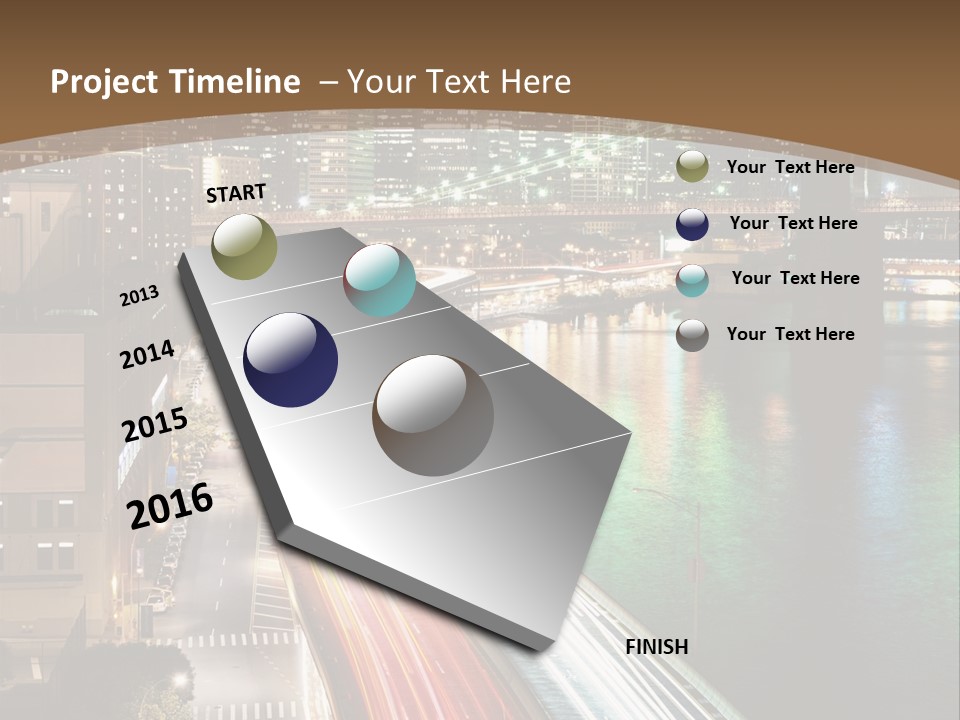 Project Timeline – Your Text Here

START

2013

2014

2015

2016

FINISH

Your Text Here

Your Text Here

Your Text Here

Your Text Here